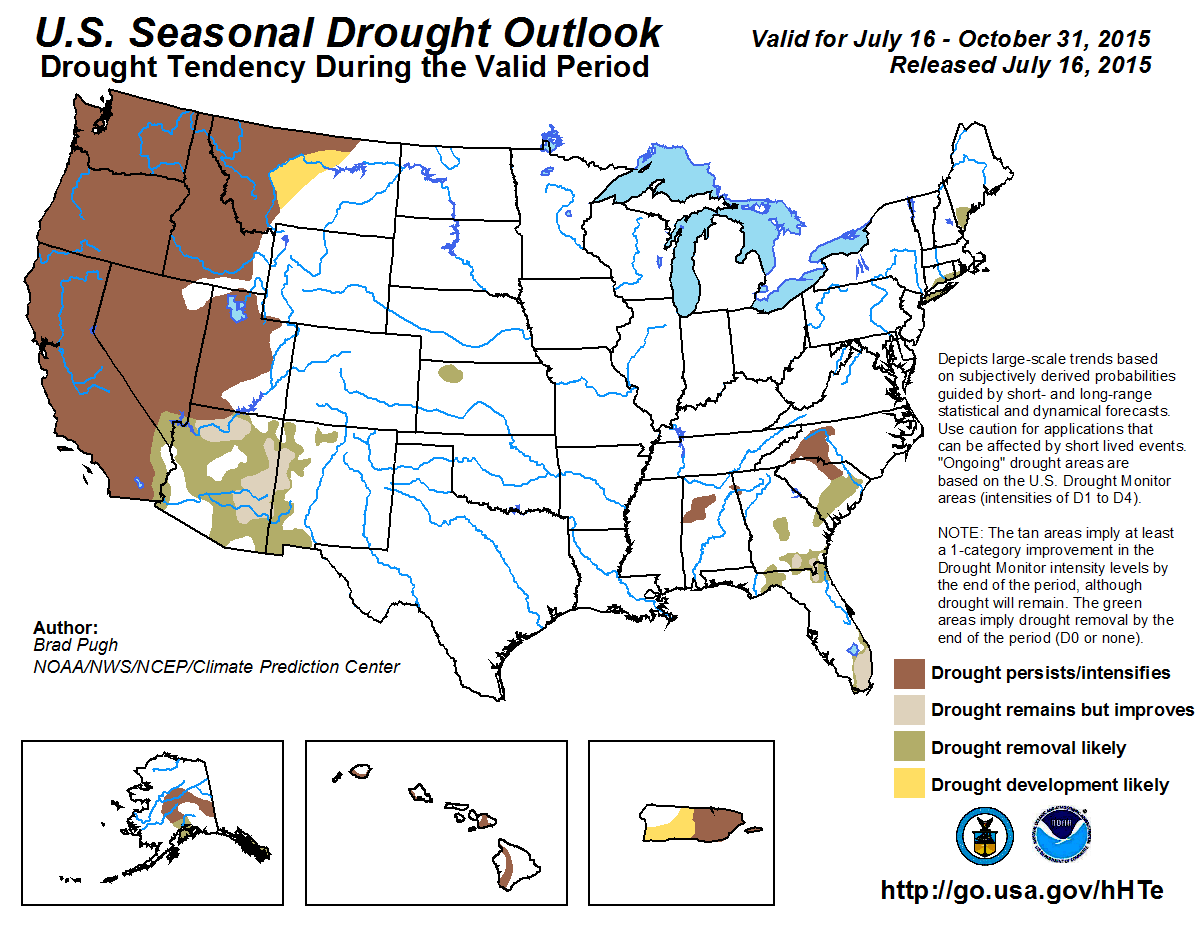 U.S. Seasonal Drought Outlook
Drought Tendency During the Valid Period

Valid for July 16 - October 31, 2015
Released July 16, 2015

Depicts large-scale trends based on subjectively derived probabilities guided by short- and long-range statistical and dynamical forecasts. Use caution for applications that can be affected by short lived events. "Ongoing" drought areas are based on the U.S. Drought Monitor areas (intensities of D1 to D4).

NOTE: The tan areas imply at least a 1-category improvement in the Drought Monitor intensity levels by the end of the period, although drought will remain. The green areas imply drought removal by the end of the period (D0 or none).

Author:
Brad Pugh
NOAA/NWS/NCEP/Climate Prediction Center

Drought persists/intensifies
Drought remains but improves
Drought removal likely
Drought development likely

http://go.usa.gov/hHTe